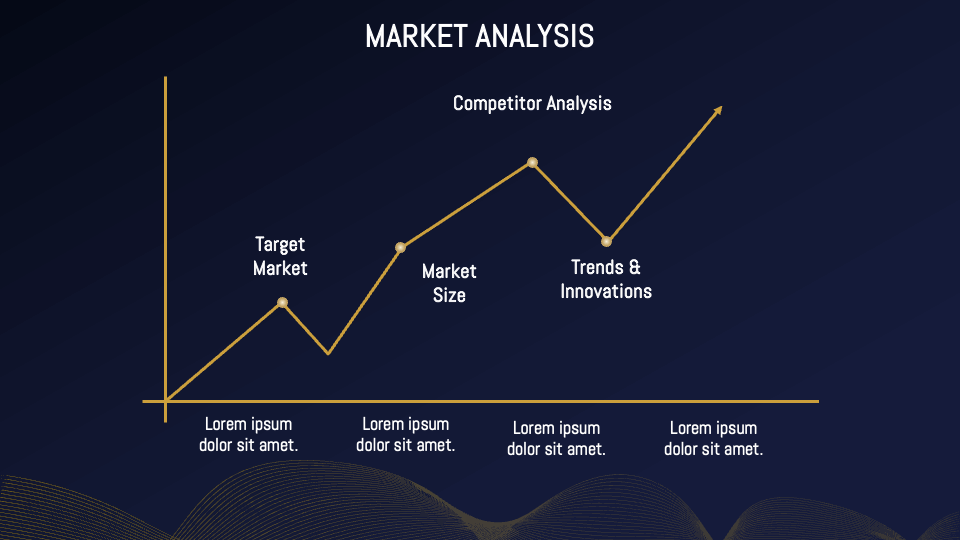 MARKET ANALYSIS

Competitor Analysis

Target Market

Market Size

Trends & Innovations

Lorem ipsum dolor sit amet.

Lorem ipsum dolor sit amet.

Lorem ipsum dolor sit amet.

Lorem ipsum dolor sit amet.